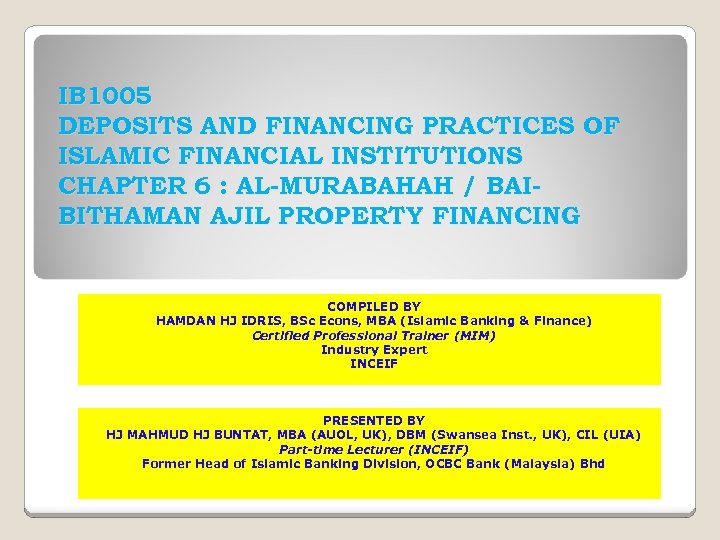 IB1005
DEPOSITS AND FINANCING PRACTICES OF ISLAMIC FINANCIAL INSTITUTIONS
CHAPTER 6 : AL-MURABAHAH / BAI-BITHAMAN AJIL PROPERTY FINANCING

COMPILED BY
HAMDAN HJ IDRIS, BSc Econs, MBA (Islamic Banking & Finance)
Certified Professional Trainer (MIM)
Industry Expert
INCEIF

PRESENTED BY
HJ MAHMUD HJ BUNTAT, MBA (AUOL, UK), DBM (Swansea Inst., UK), CIL (UIA)
Part-time Lecturer (INCEIF)
Former Head of Islamic Banking Division, OCBC Bank (Malaysia) Bhd